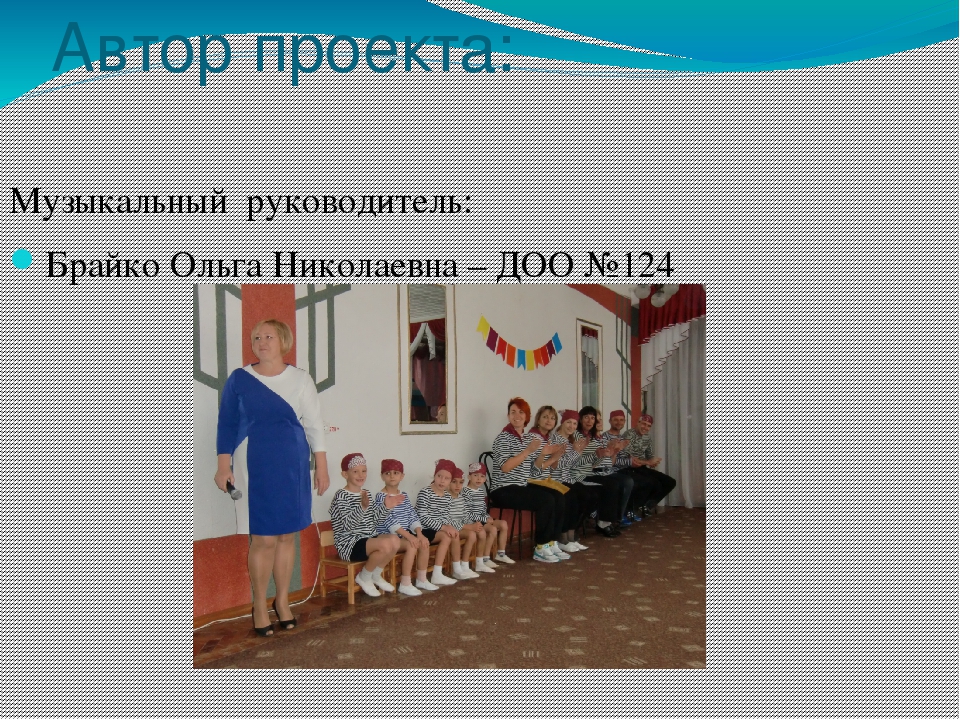 Автор проекта:

Музыкальный руководитель:

Брайко Ольга Николаевна – ДОО №124